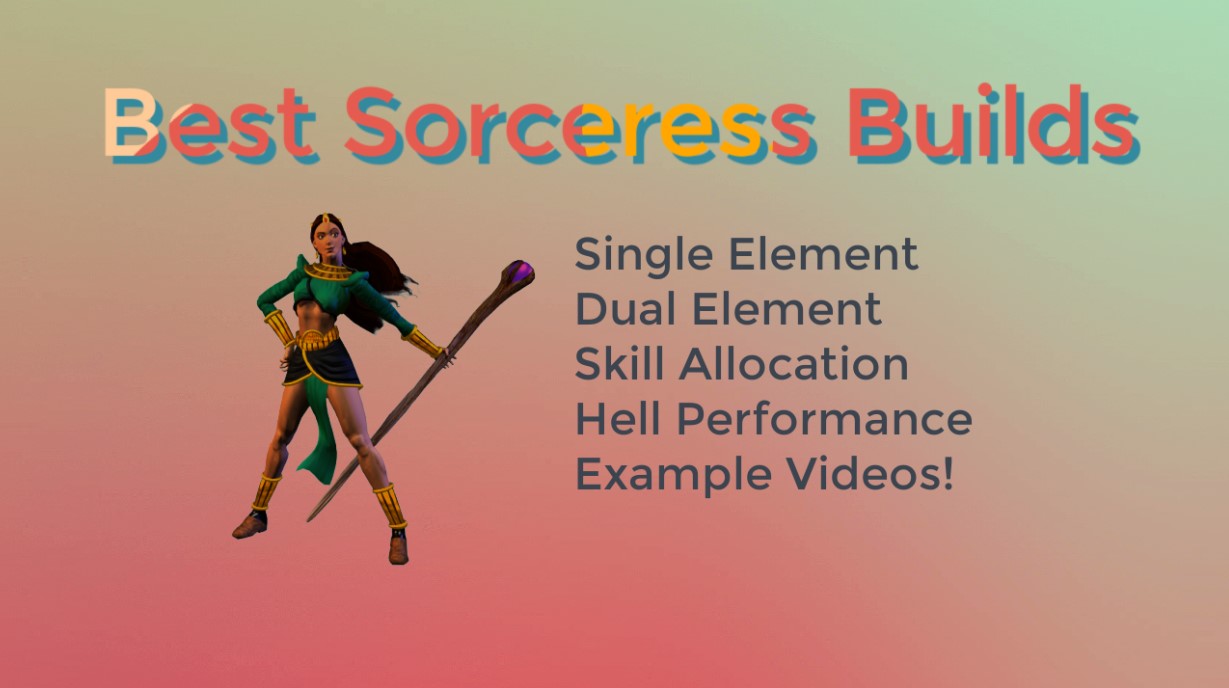 Best Sorceress Builds

Single Element
Dual Element
Skill Allocation
Hell Performance
Example Videos!